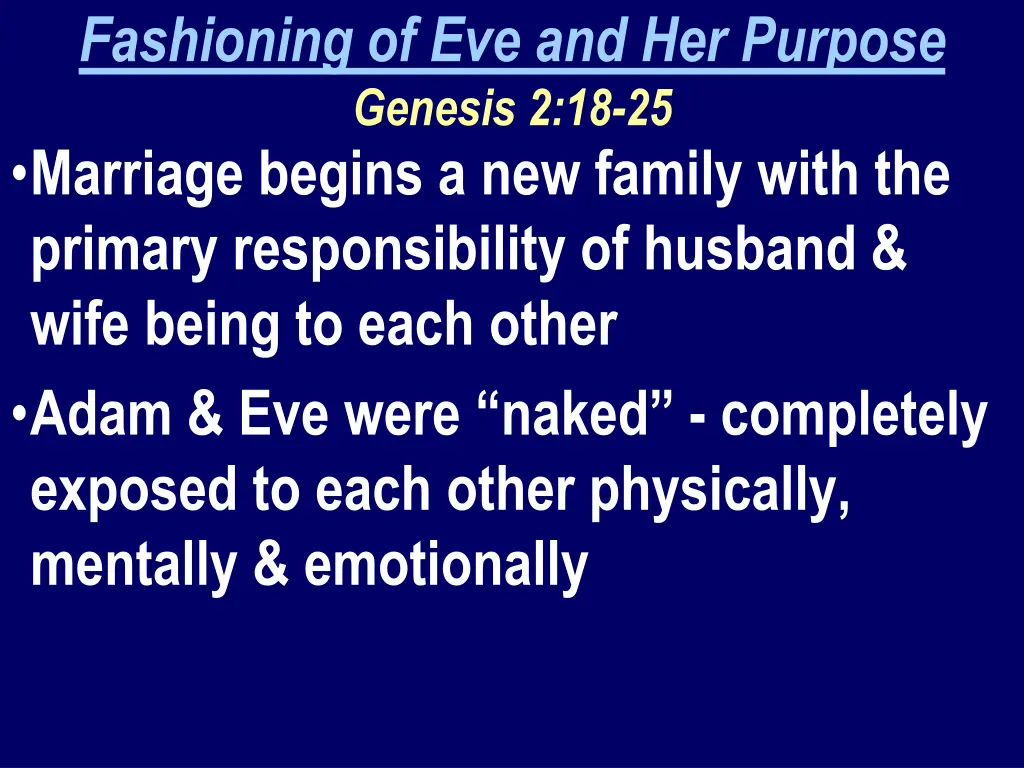 Fashioning of Eve and Her Purpose
Genesis 2:18-25

• Marriage begins a new family with the primary responsibility of husband & wife being to each other

• Adam & Eve were “naked” - completely exposed to each other physically, mentally & emotionally